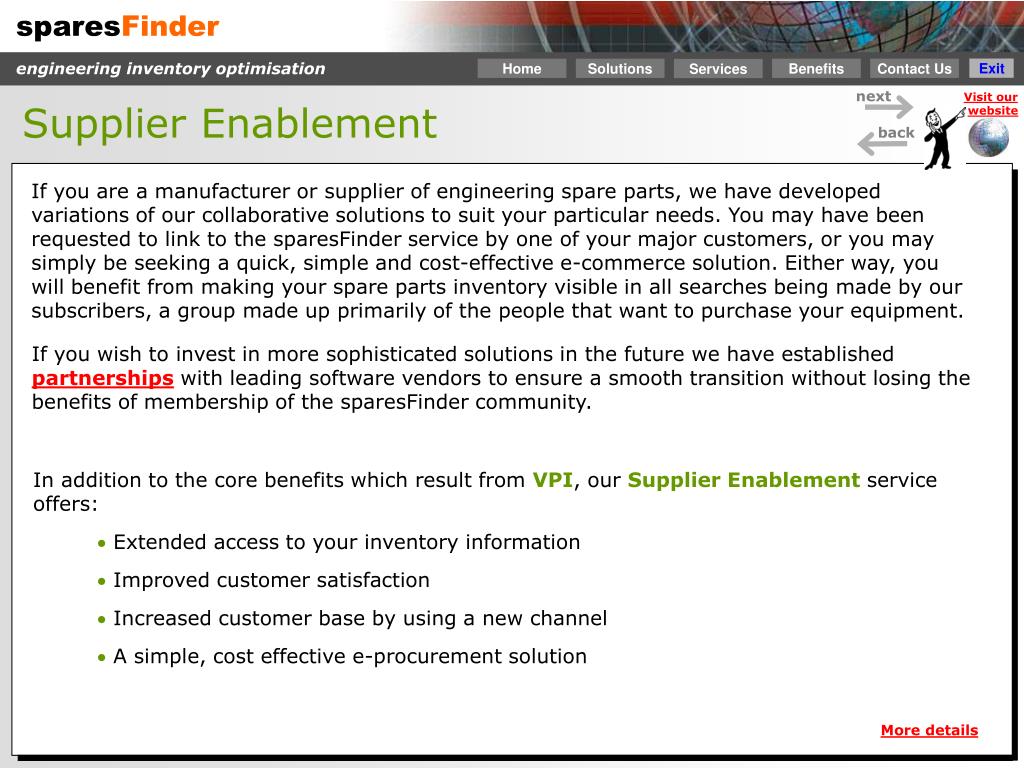 sparesFinder

engineering inventory optimisation

Home Solutions Services Benefits Contact Us Exit

Supplier Enablement

next

back

Visit our website

If you are a manufacturer or supplier of engineering spare parts, we have developed variations of our collaborative solutions to suit your particular needs. You may have been requested to link to the sparesFinder service by one of your major customers, or you may simply be seeking a quick, simple and cost-effective e-commerce solution. Either way, you will benefit from making your spare parts inventory visible in all searches being made by our subscribers, a group made up primarily of the people that want to purchase your equipment.

If you wish to invest in more sophisticated solutions in the future we have established partnerships with leading software vendors to ensure a smooth transition without losing the benefits of membership of the sparesFinder community.

In addition to the core benefits which result from VPI, our Supplier Enablement service offers:

• Extended access to your inventory information

• Improved customer satisfaction

• Increased customer base by using a new channel

• A simple, cost effective e-procurement solution

More details